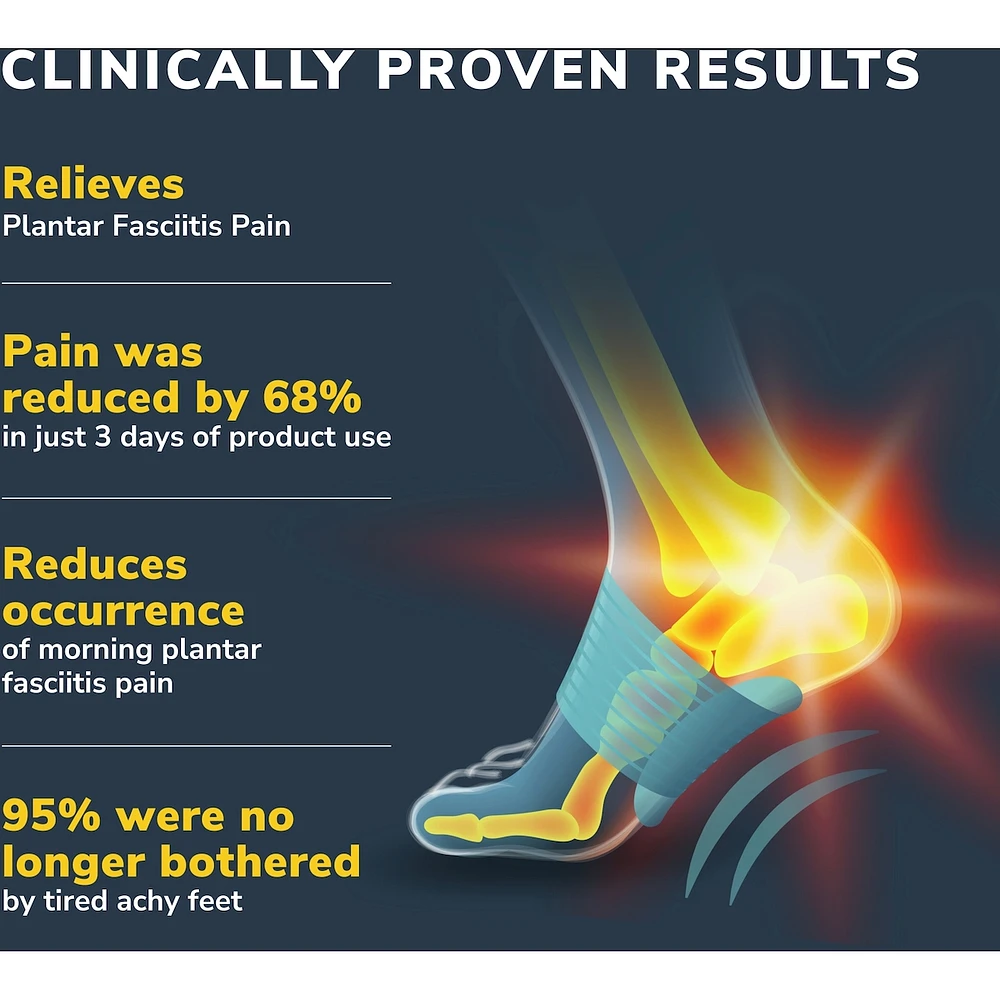 CLINICALLY PROVEN RESULTS

Relieves
Plantar Fasciitis Pain

Pain was reduced by 68%
in just 3 days of product use

Reduces occurrence
of morning plantar fasciitis pain

95% were no longer bothered
by tired achy feet